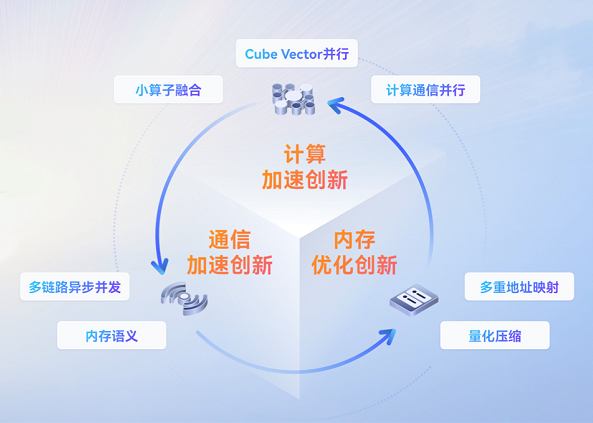 Cube Vector并行

小算子融合

计算通信并行

计算
加速创新

通信
加速创新

内存
优化创新

多链路异步并发

内存语义

多重地址映射

量化压缩